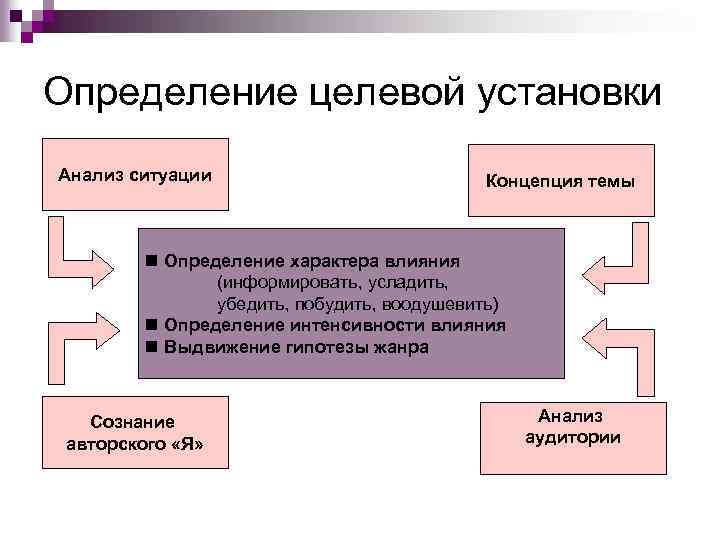 Определение целевой установки

Анализ ситуации

Концепция темы

■ Определение характера влияния (информировать, усладить, убедить, побудить, воодушевить)
■ Определение интенсивности влияния
■ Выдвижение гипотезы жанра

Сознание авторского «Я»

Анализ аудитории